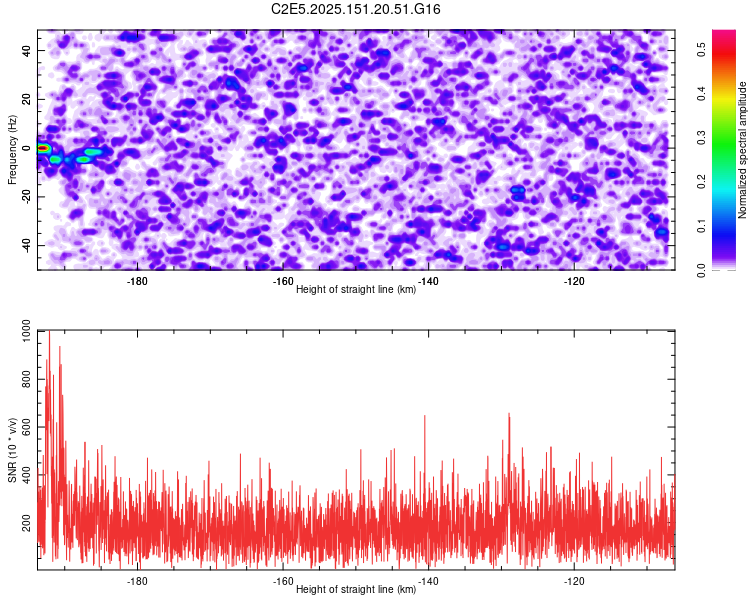 C2E5.2025.151.20.51.G16

Frequency (Hz)
40
20
0
-20
-40
-180
-160
-140
-120
Height of straight line (km)

Normalized spectral amplitude
0.0
0.1
0.2
0.3
0.4
0.5

SNR (10 * v/v)
1000
800
600
400
200
-180
-160
-140
-120
Height of straight line (km)